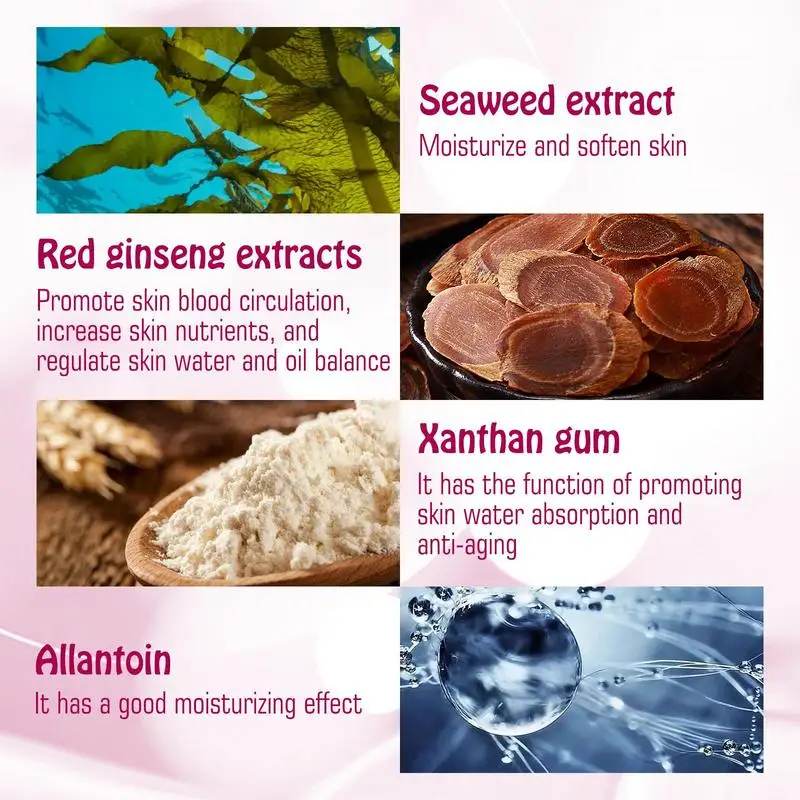 Seaweed extract
Moisturize and soften skin

Red ginseng extracts
Promote skin blood circulation, increase skin nutrients, and regulate skin water and oil balance

Xanthan gum
It has the function of promoting skin water absorption and anti-aging

Allantoin
It has a good moisturizing effect